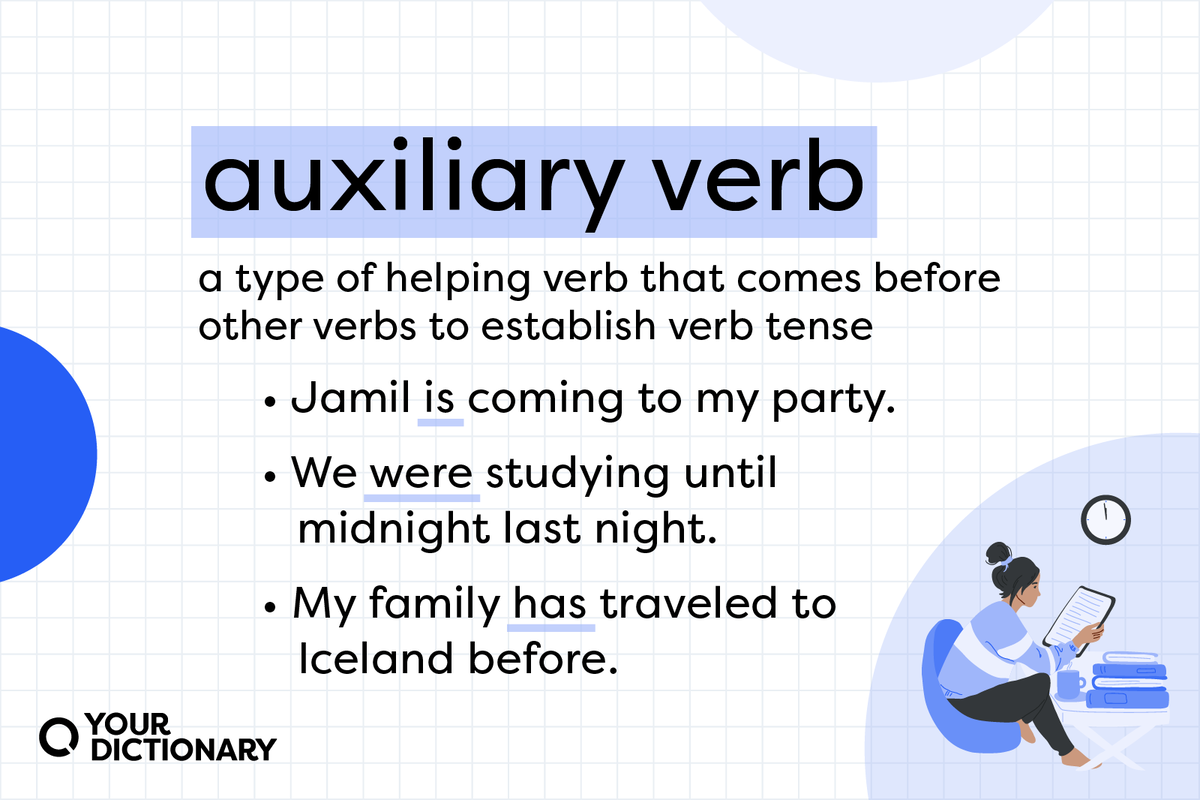 auxiliary verb

a type of helping verb that comes before other verbs to establish verb tense

• Jamil is coming to my party.

• We were studying until midnight last night.

• My family has traveled to Iceland before.

YOUR DICTIONARY